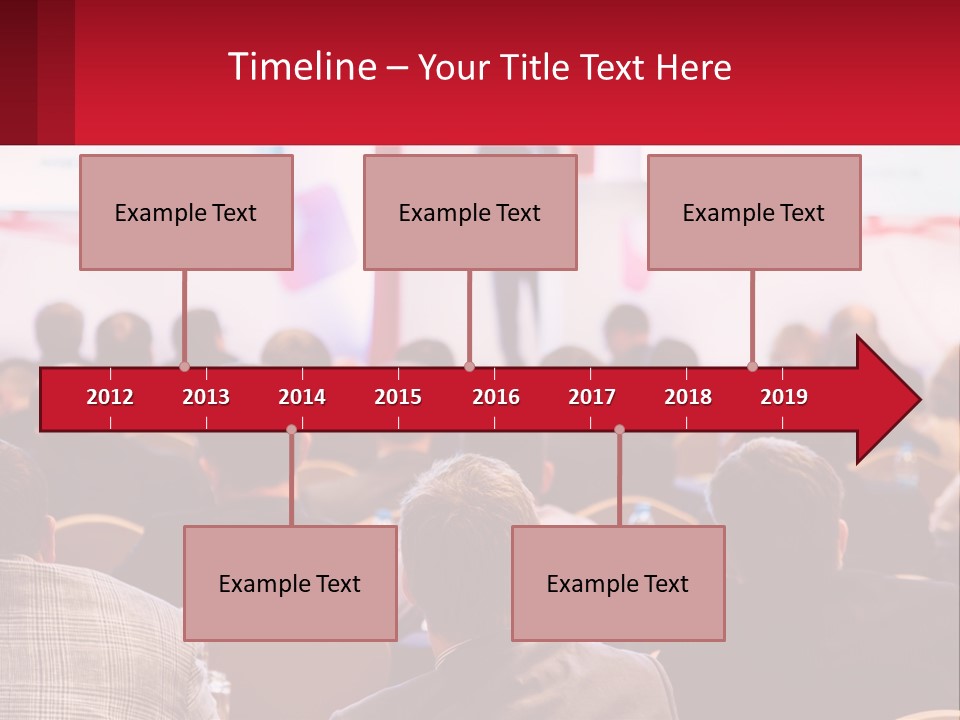 Timeline – Your Title Text Here

Example Text

Example Text

Example Text

2012 2013 2014 2015 2016 2017 2018 2019

Example Text

Example Text